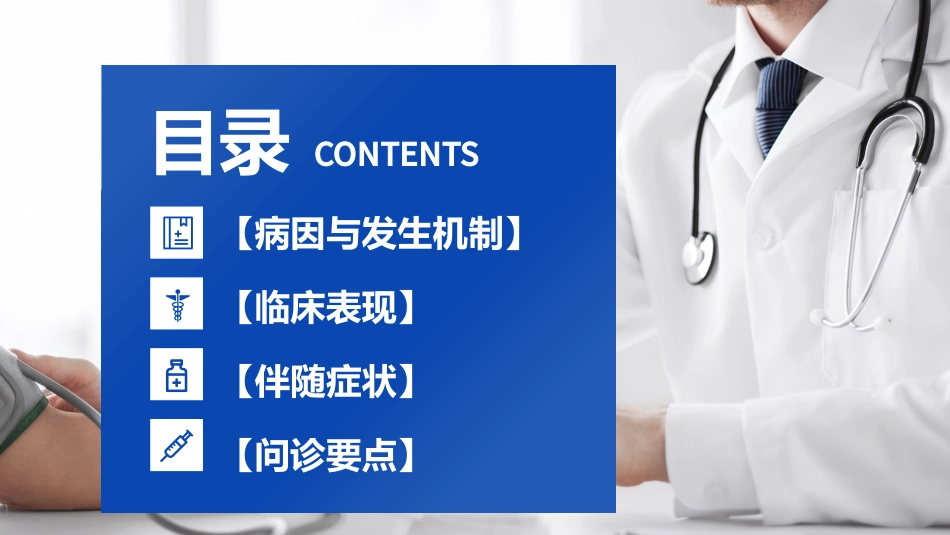 目录 CONTENTS

【病因与发生机制】

【临床表现】

【伴随症状】

【问诊要点】